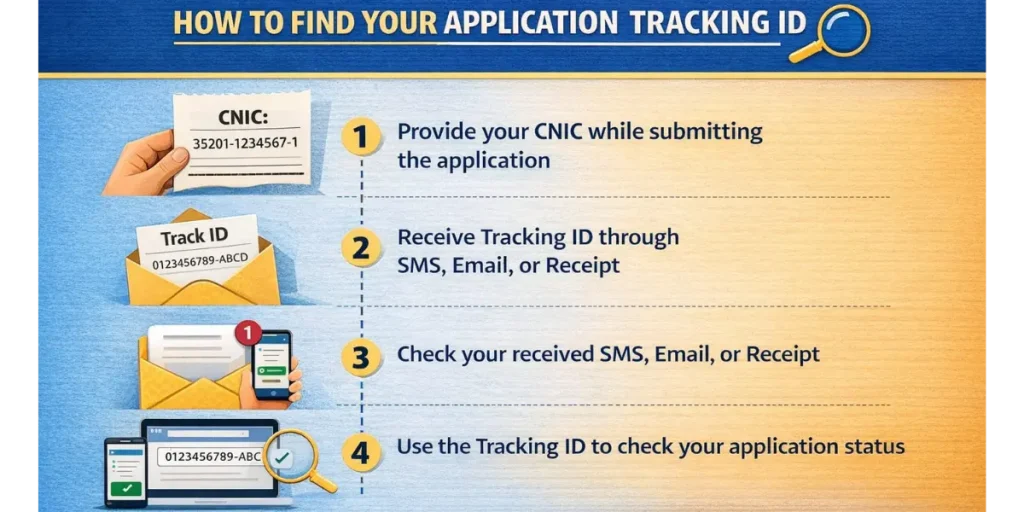 HOW TO FIND YOUR APPLICATION TRACKING ID

CNIC:
35201-1234567-1

1 Provide your CNIC while submitting the application

Track ID
0123456789-ABCD

2 Receive Tracking ID through SMS, Email, or Receipt

1

3 Check your received SMS, Email, or Receipt

0123456789-ABC

4 Use the Tracking ID to check your application status